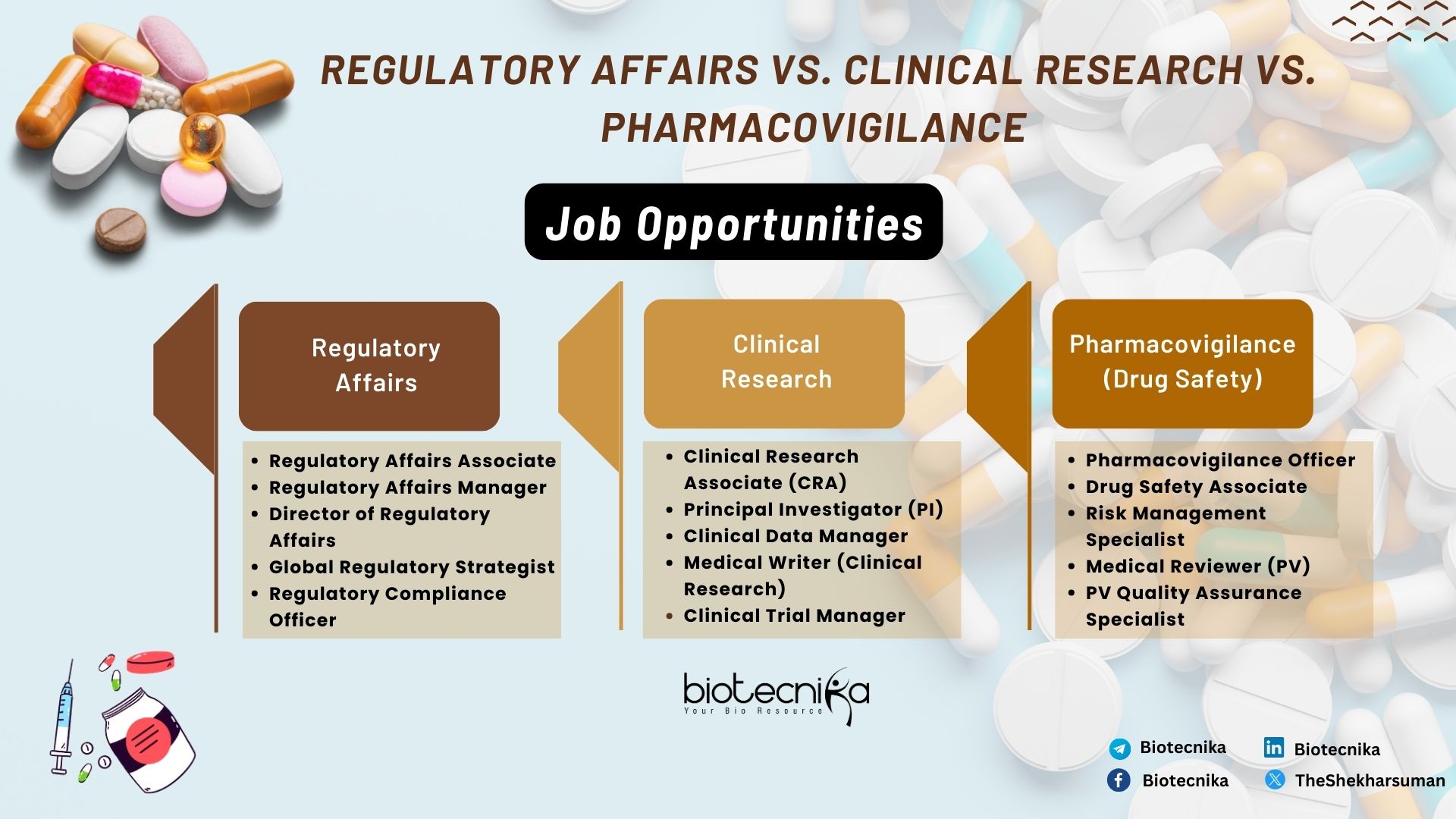 REGULATORY AFFAIRS VS. CLINICAL RESEARCH VS. PHARMACOVIGILANCE

Job Opportunities

Regulatory Affairs

- Regulatory Affairs Associate
- Regulatory Affairs Manager
- Director of Regulatory Affairs
- Global Regulatory Strategist
- Regulatory Compliance Officer

Clinical Research

- Clinical Research Associate (CRA)
- Principal Investigator (PI)
- Clinical Data Manager
- Medical Writer (Clinical Research)
- Clinical Trial Manager

Pharmacovigilance (Drug Safety)

- Pharmacovigilance Officer
- Drug Safety Associate
- Risk Management Specialist
- Medical Reviewer (PV)
- PV Quality Assurance Specialist

biotecnika
Your Bio Resource

Biotecnika
Biotecnika
Biotecnika
TheShekharsuman